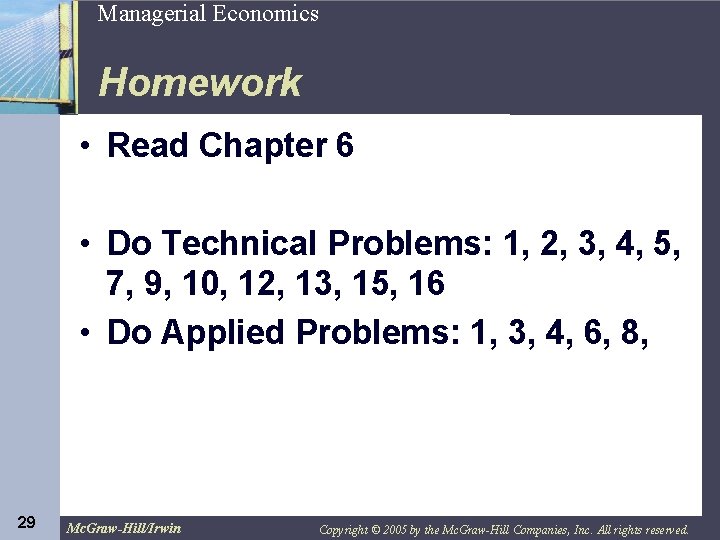 Managerial Economics

Homework

• Read Chapter 6

• Do Technical Problems: 1, 2, 3, 4, 5, 7, 9, 10, 12, 13, 15, 16

• Do Applied Problems: 1, 3, 4, 6, 8,

29

McGraw-Hill/Irwin

Copyright © 2005 by the McGraw-Hill Companies, Inc. All rights reserved.